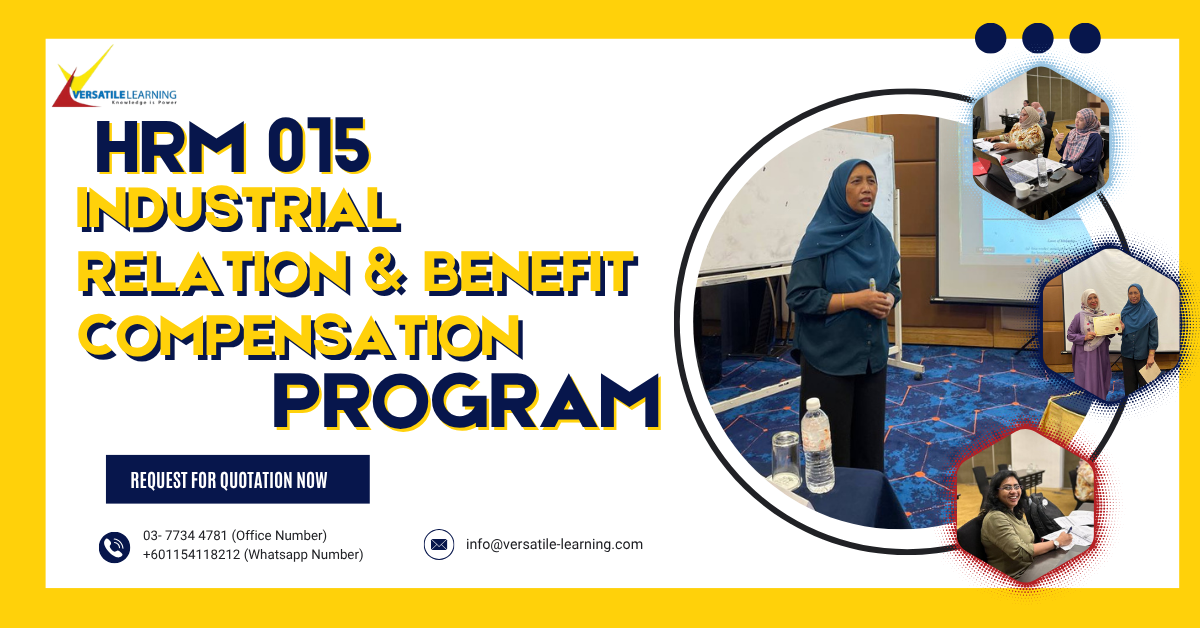 VERSATILE LEARNING
Knowledge is Power

HRM 015
INDUSTRIAL RELATION & BENEFIT COMPENSATION
PROGRAM

REQUEST FOR QUOTATION NOW

03- 7734 4781 (Office Number)
+601154118212 (Whatsapp Number)

info@versatile-learning.com